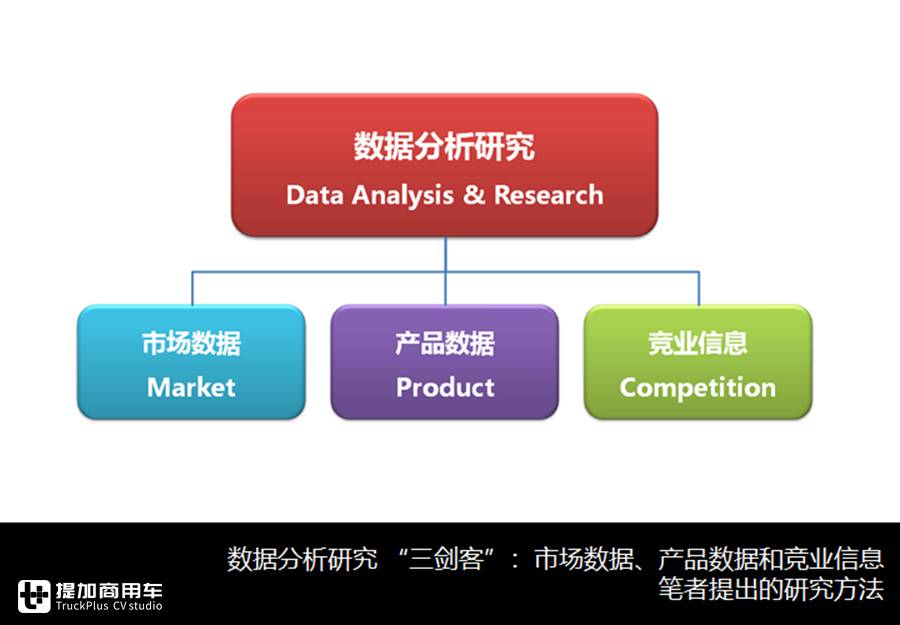 数据分析研究
Data Analysis & Research

市场数据
Market

产品数据
Product

竞业信息
Competition

数据分析研究 “三剑客”：市场数据、产品数据和竞业信息
笔者提出的研究方法

提加商用车
TruckPlus CV studio